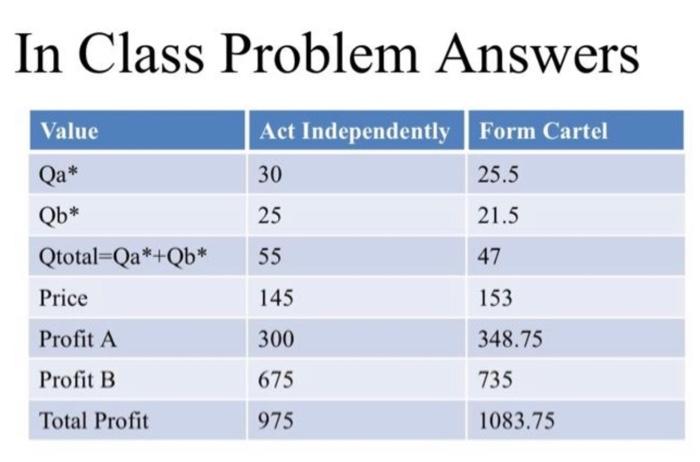 In Class Problem Answers

| Value | Act Independently | Form Cartel |
|---|---|---|
| Qa* | 30 | 25.5 |
| Qb* | 25 | 21.5 |
| Qtotal=Qa*+Qb* | 55 | 47 |
| Price | 145 | 153 |
| Profit A | 300 | 348.75 |
| Profit B | 675 | 735 |
| Total Profit | 975 | 1083.75 |